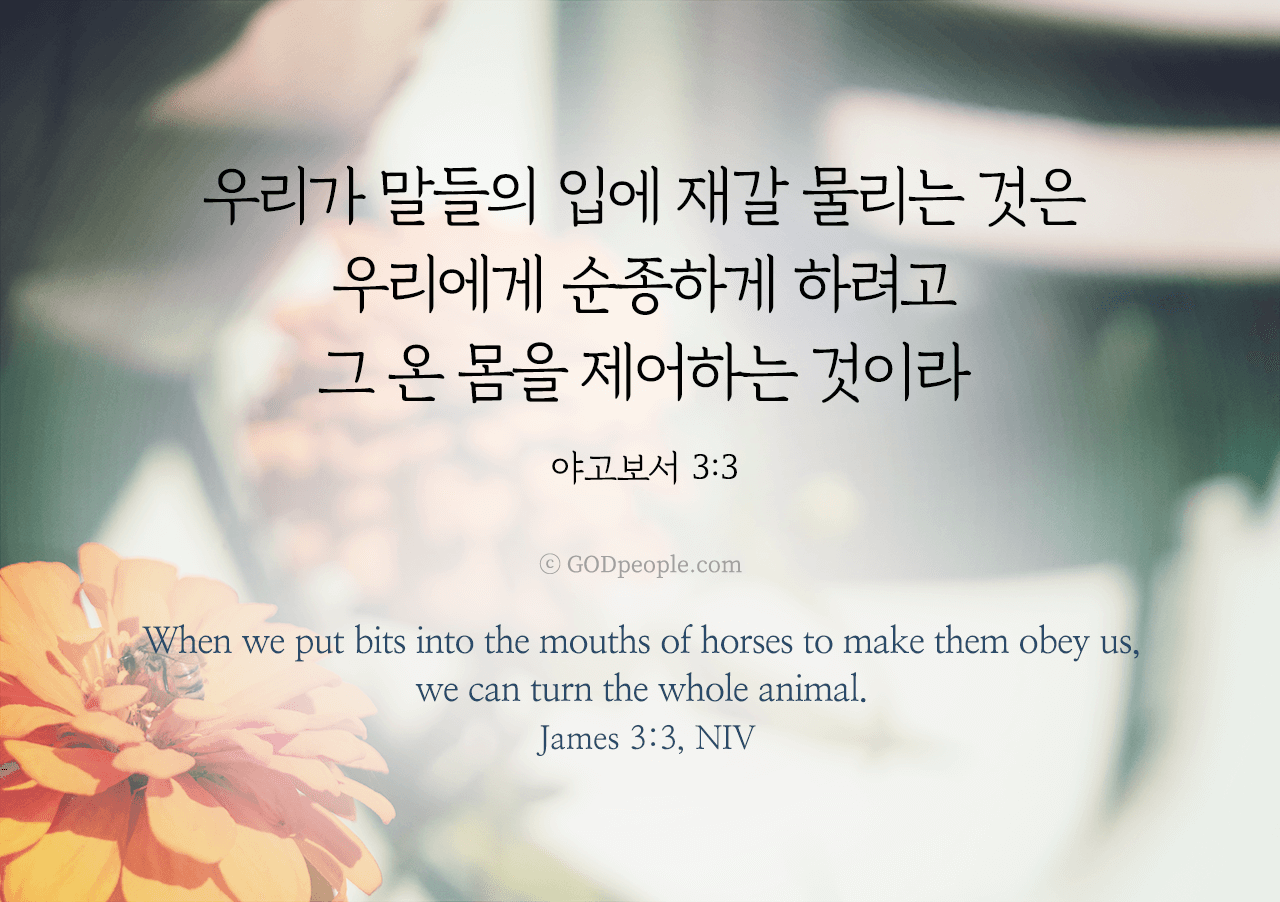 우리가 말들의 입에 재갈 물리는 것은
우리에게 순종하게 하려고
그 온 몸을 제어하는 것이라

야고보서 3:3

© GODpeople.com

When we put bits into the mouths of horses to make them obey us,
we can turn the whole animal.
James 3:3, NIV